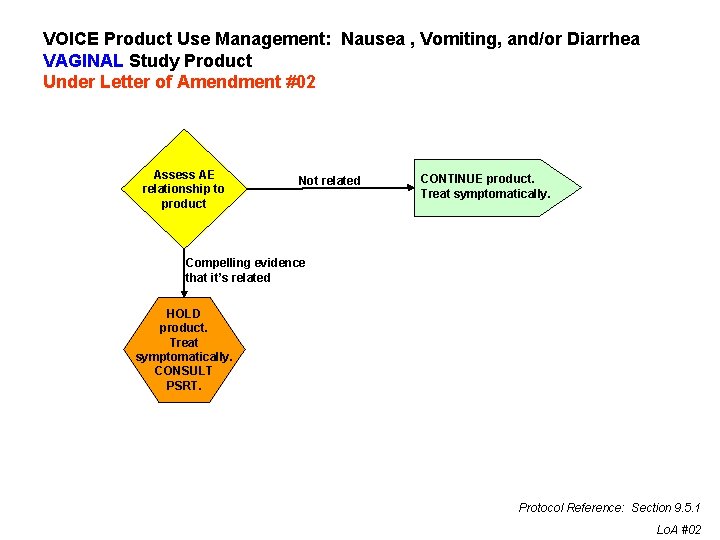 VOICE Product Use Management: Nausea , Vomiting, and/or Diarrhea
VAGINAL Study Product
Under Letter of Amendment #02

Assess AE relationship to product

Not related

CONTINUE product. Treat symptomatically.

Compelling evidence that it's related

HOLD product. Treat symptomatically. CONSULT PSRT.

Protocol Reference: Section 9.5.1
LoA #02